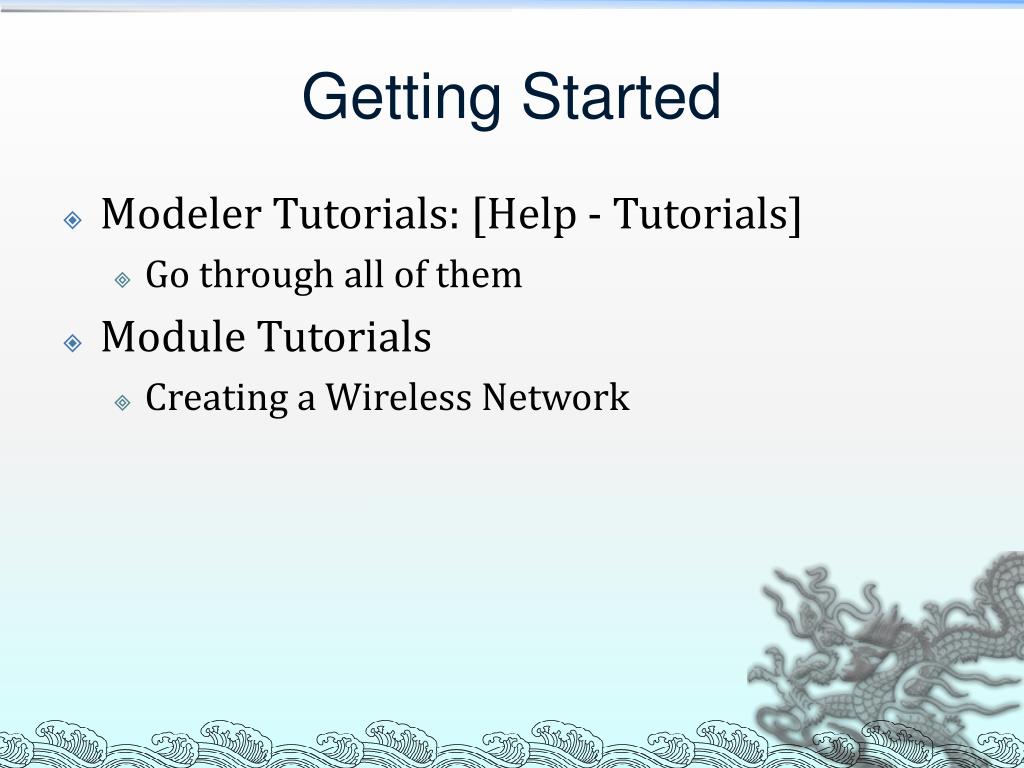 Getting Started

Modeler Tutorials: [Help - Tutorials]

Go through all of them

Module Tutorials

Creating a Wireless Network